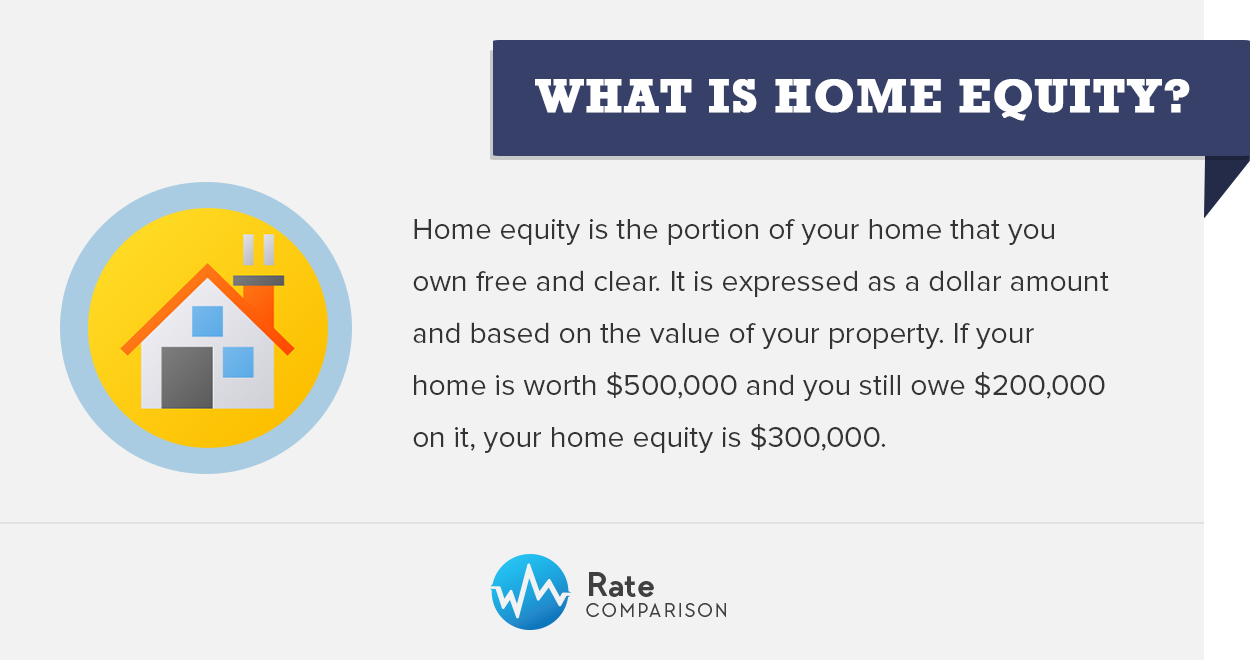 WHAT IS HOME EQUITY?

Home equity is the portion of your home that you own free and clear. It is expressed as a dollar amount and based on the value of your property. If your home is worth \$500,000 and you still owe \$200,000 on it, your home equity is \$300,000.

Rate
COMPARISON